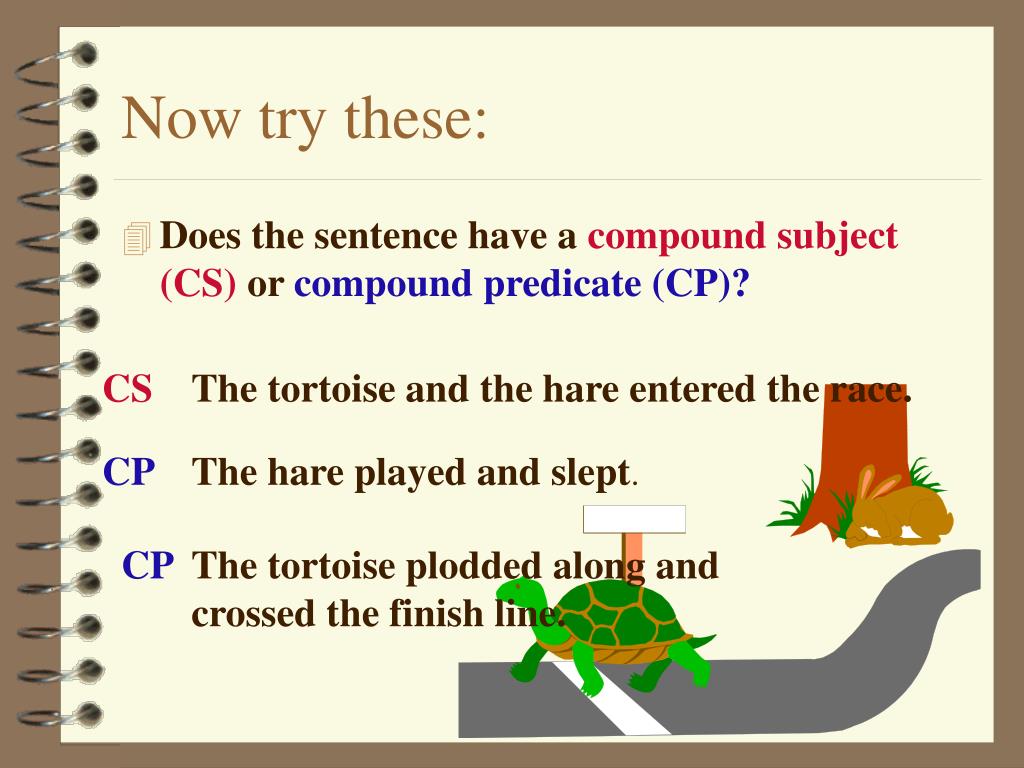 Now try these:

Does the sentence have a compound subject (CS) or compound predicate (CP)?

CS The tortoise and the hare entered the race.

CP The hare played and slept.

CP The tortoise plodded along and crossed the finish line.